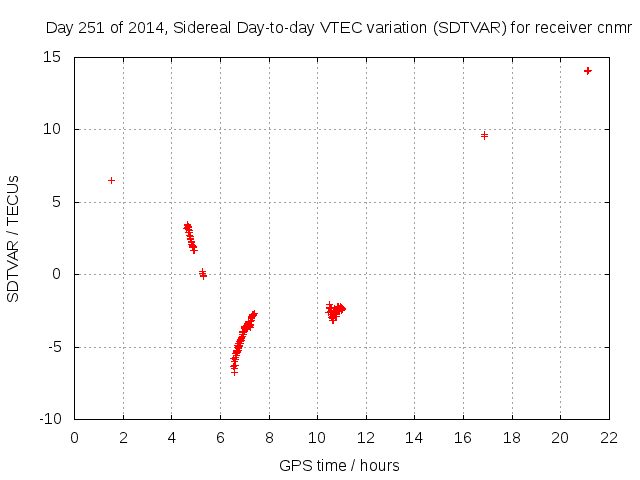 Day 251 of 2014, Sidereal Day-to-day VTEC variation (SDTVAR) for receiver cnmr

SDTVAR / TECUs

15
10
5
0
-5
-10

0 2 4 6 8 10 12 14 16 18 20 22

GPS time / hours